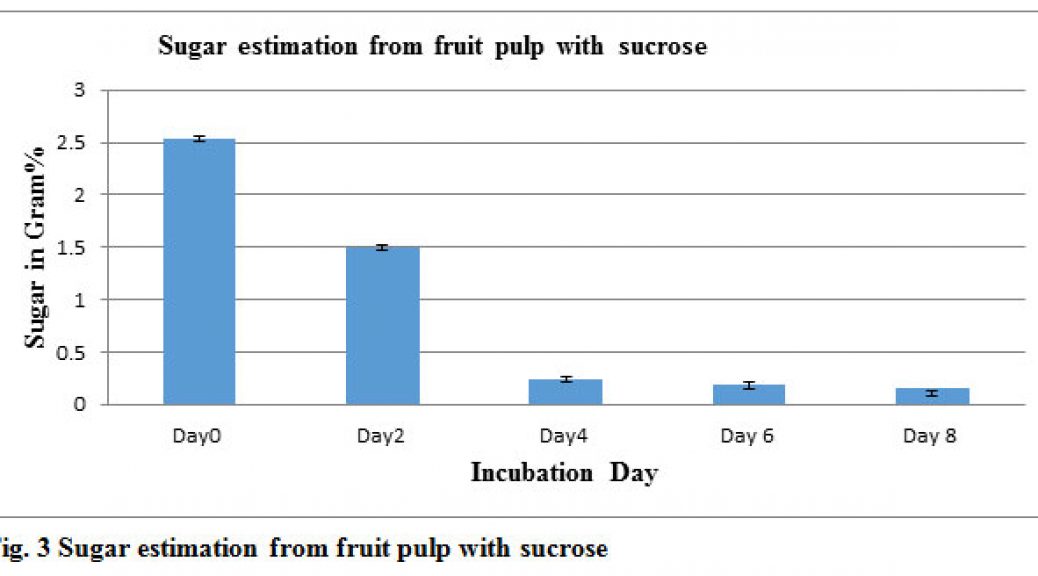 Sugar estimation from fruit pulp with sucrose

Sugar in Gram%

3
2.5
2
1.5
1
0.5
0

Day0
Day2
Day4
Day 6
Day 8

Incubation Day

ig. 3 Sugar estimation from fruit pulp with sucrose